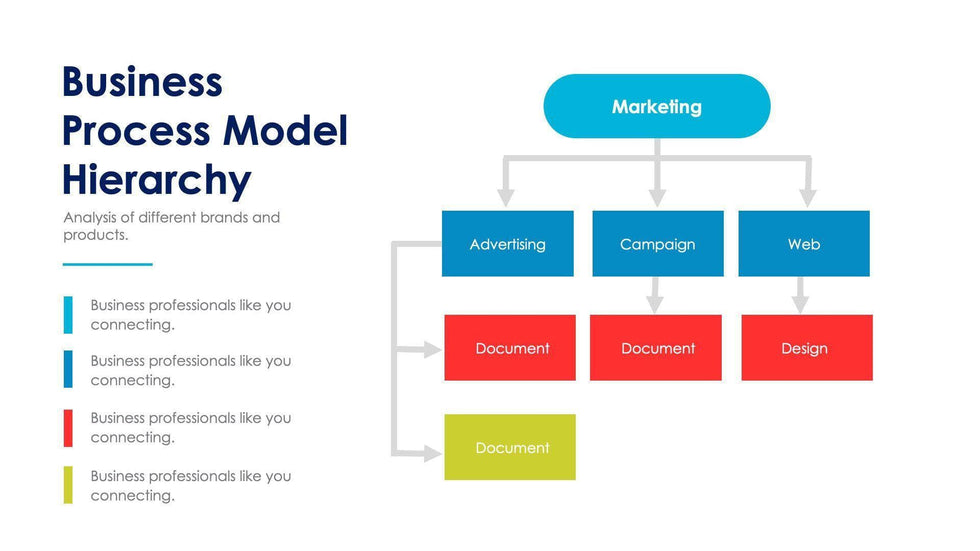 Business Process Model Hierarchy

Analysis of different brands and products.

Business professionals like you connecting.

Business professionals like you connecting.

Business professionals like you connecting.

Business professionals like you connecting.

Marketing

Advertising

Campaign

Web

Document

Document

Design

Document